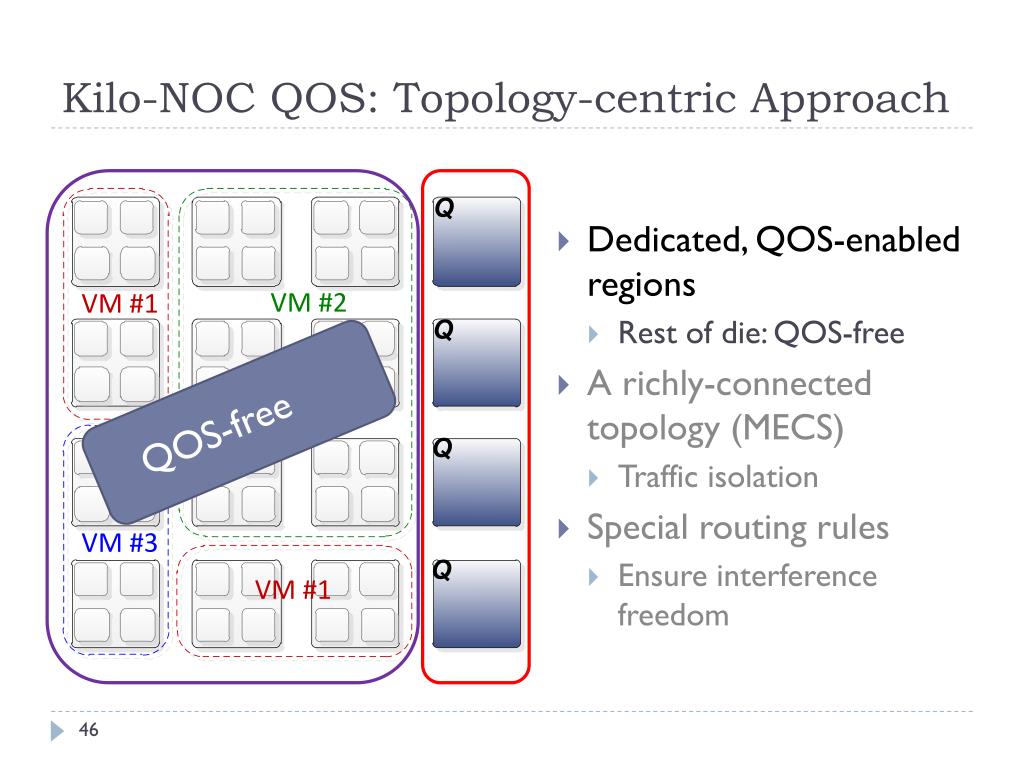 Kilo-NOC QOS: Topology-centric Approach

VM #1
VM #2
QOS-free
VM #3
VM #1
Q
Q
Q
Q

Dedicated, QOS-enabled regions
Rest of die: QOS-free
A richly-connected topology (MECS)
Traffic isolation
Special routing rules
Ensure interference freedom

46